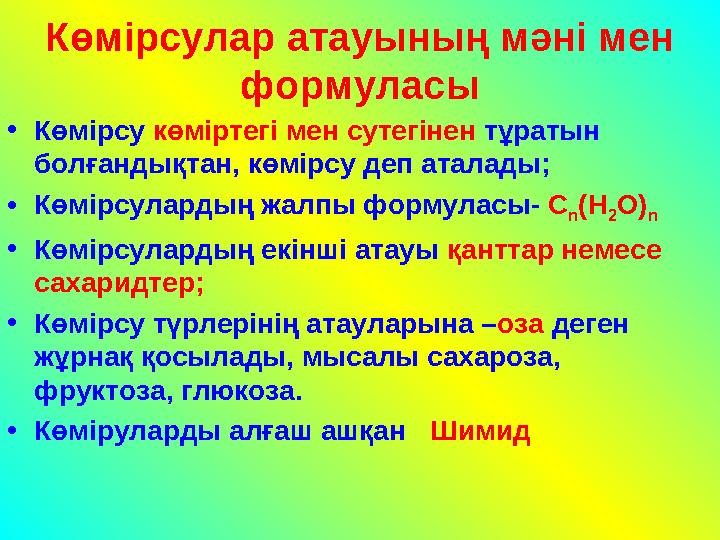 Көмірсулар атауының мәні мен формуласы

• Көмірсу көміртегі мен сутегінен тұратын болғандықтан, көмірсу деп аталады;

• Көмірсулардың жалпы формуласы- $C_n(H_2O)_n$

• Көмірсулардың екінші атауы қанттар немесе сахаридтер;

• Көмірсу түрлерінің атауларына –оза деген жұрнақ қосылады, мысалы сахароза, фруктоза, глюкоза.

• Көміруларды алғаш ашқан Шимид